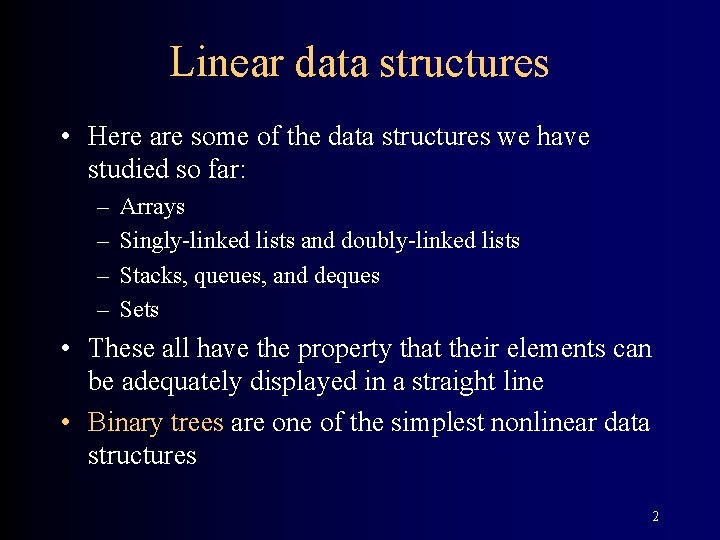 Linear data structures

• Here are some of the data structures we have studied so far:
– Arrays
– Singly-linked lists and doubly-linked lists
– Stacks, queues, and deques
– Sets

• These all have the property that their elements can be adequately displayed in a straight line

• Binary trees are one of the simplest nonlinear data structures

2